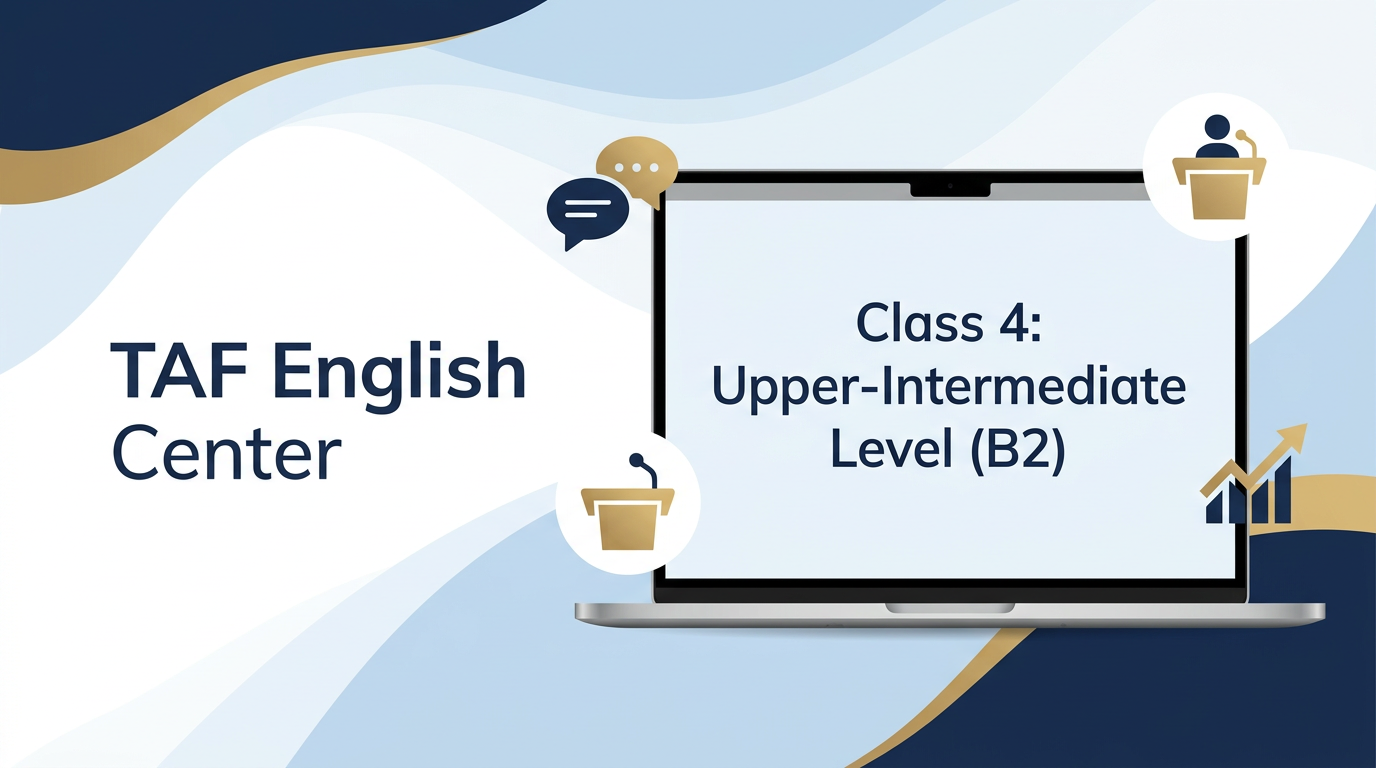 TAF English Center

Class 4: Upper-Intermediate Level (B2)